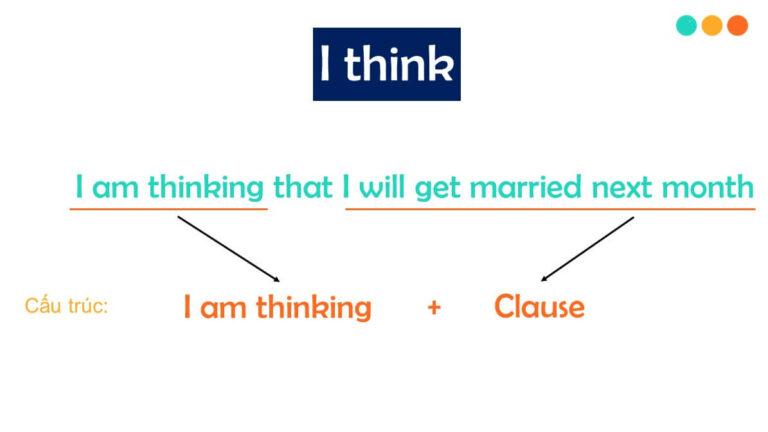 I think

I am thinking that I will get married next month

Cấu trúc: I am thinking + Clause